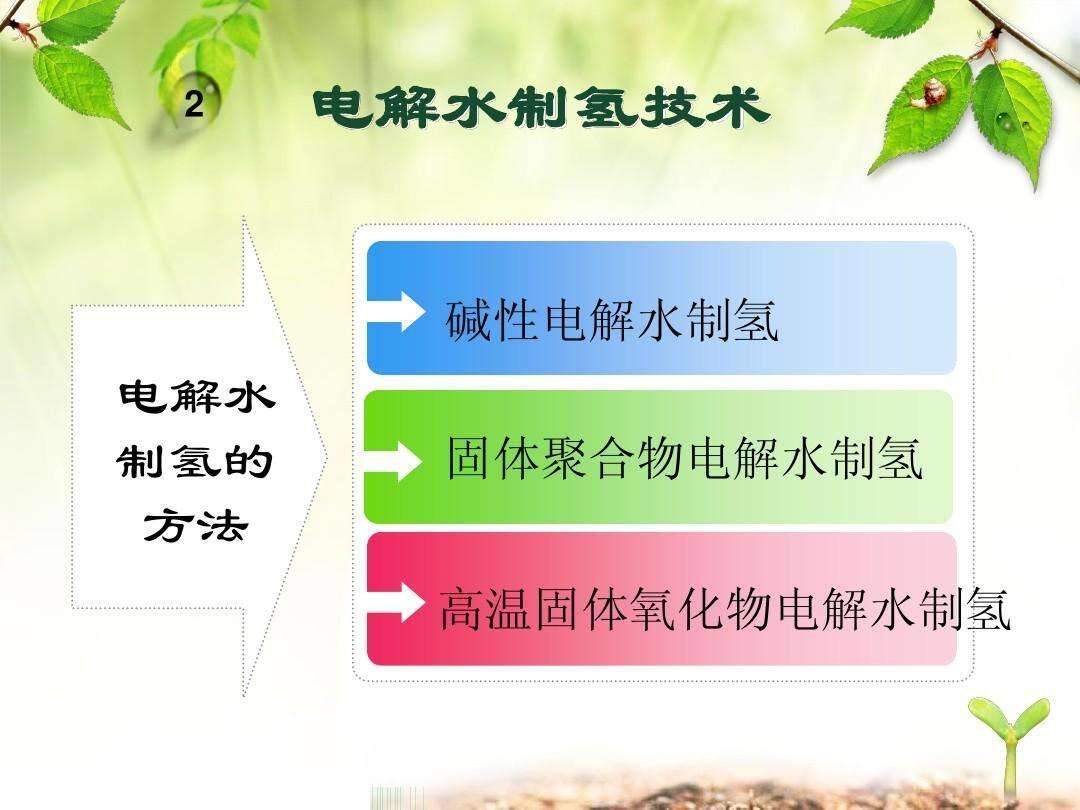 2 电解水制氢技术

电解水制氢的方法

碱性电解水制氢

固体聚合物电解水制氢

高温固体氧化物电解水制氢